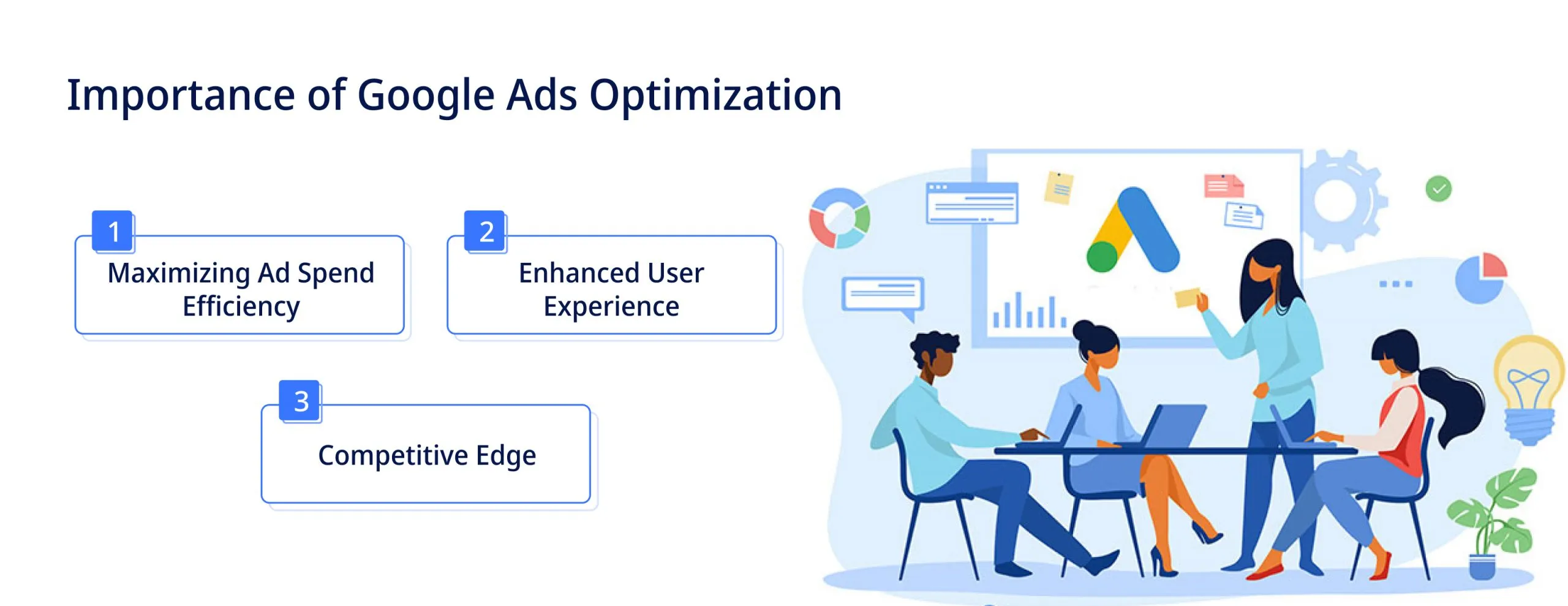 Importance of Google Ads Optimization

1
Maximizing Ad Spend Efficiency

2
Enhanced User Experience

3
Competitive Edge